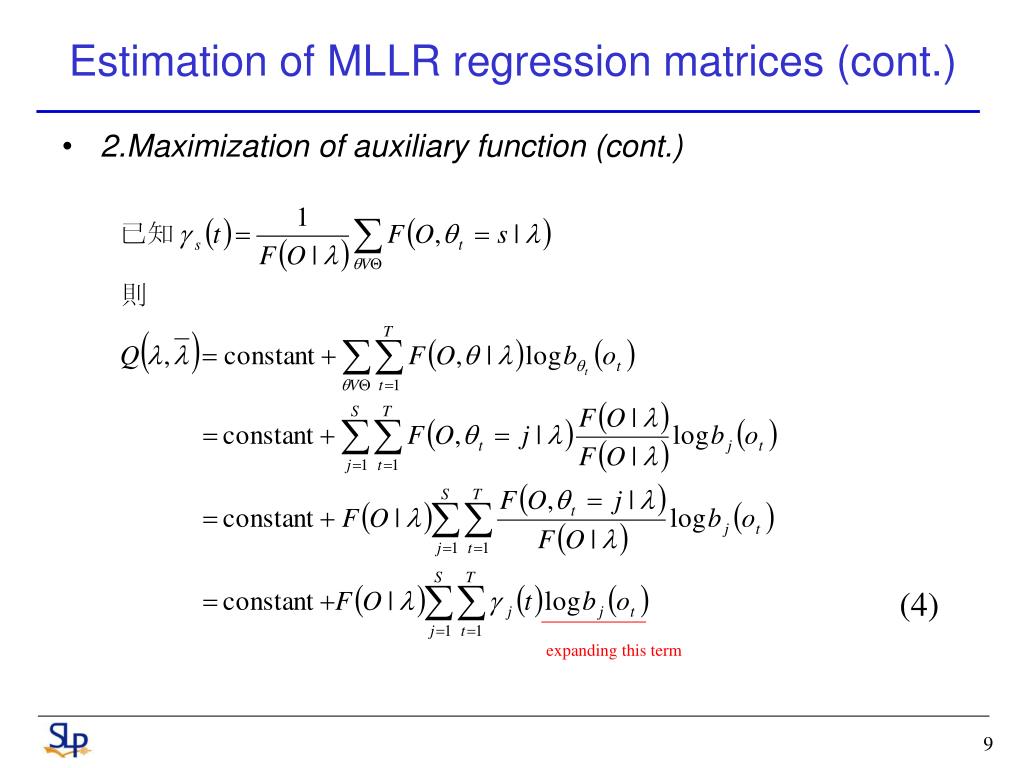 Estimation of MLLR regression matrices (cont.)

• 2.Maximization of auxiliary function (cont.)

已知 $\gamma_s(t) = \frac{1}{F(O \mid \lambda)} \sum_{\theta \forall \Theta} F(O, \theta_t = s \mid \lambda)$

則

$Q(\lambda, \bar{\lambda}) = \text{constant} + \sum_{\theta \forall \Theta} \sum_{t=1}^{T} F(O, \theta \mid \lambda) \log b_{\theta_t}(o_t)$

$= \text{constant} + \sum_{j=1}^{S} \sum_{t=1}^{T} F(O, \theta_t = j \mid \lambda) \frac{F(O \mid \lambda)}{F(O \mid \lambda)} \log b_j(o_t)$

$= \text{constant} + F(O \mid \lambda) \sum_{j=1}^{S} \sum_{t=1}^{T} \frac{F(O, \theta_t = j \mid \lambda)}{F(O \mid \lambda)} \log b_j(o_t)$

$= \text{constant} + F(O \mid \lambda) \sum_{j=1}^{S} \sum_{t=1}^{T} \gamma_j(t) \log b_j(o_t)$ (4)

expanding this term

SLP

9